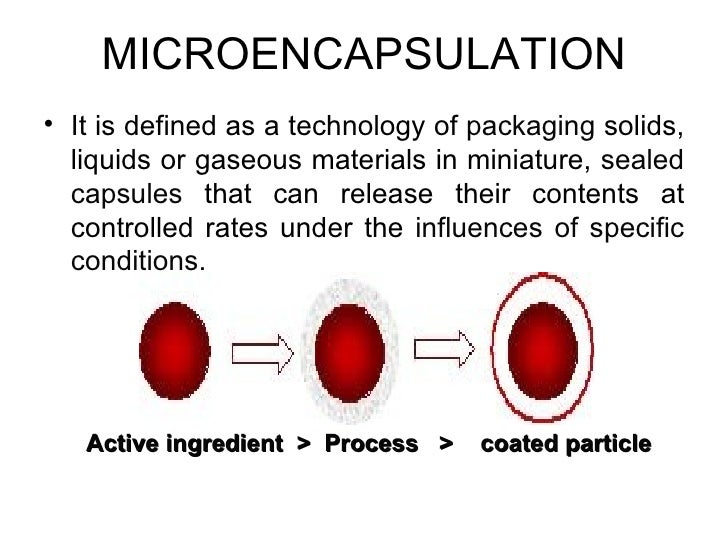 MICROENCAPSULATION

• It is defined as a technology of packaging solids, liquids or gaseous materials in miniature, sealed capsules that can release their contents at controlled rates under the influences of specific conditions.

Active ingredient > Process > coated particle